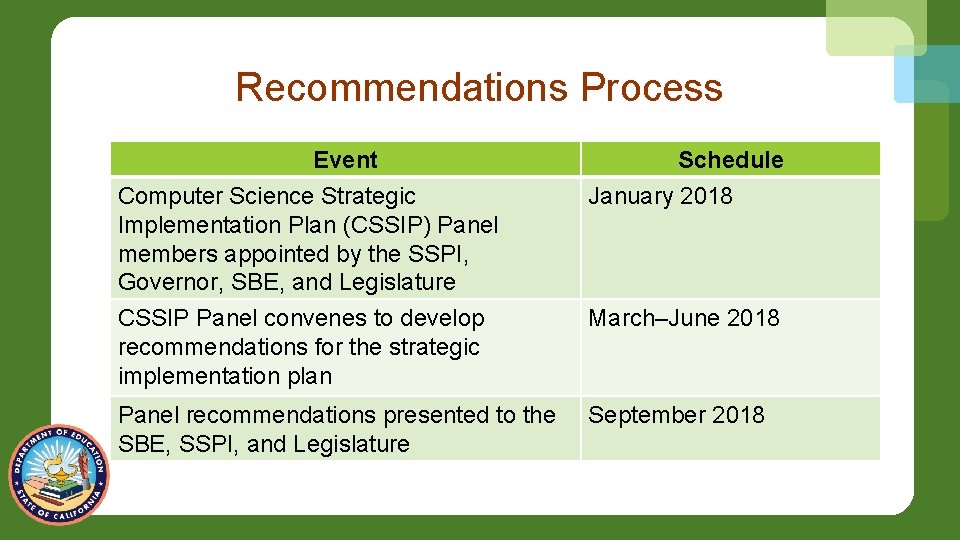 Recommendations Process

| Event | Schedule |
|---|---|
| Computer Science Strategic Implementation Plan (CSSIP) Panel members appointed by the SSPI, Governor, SBE, and Legislature | January 2018 |
| CSSIP Panel convenes to develop recommendations for the strategic implementation plan | March–June 2018 |
| Panel recommendations presented to the SBE, SSPI, and Legislature | September 2018 |

DEPARTMENT OF EDUCATION
STATE OF CALIFORNIA